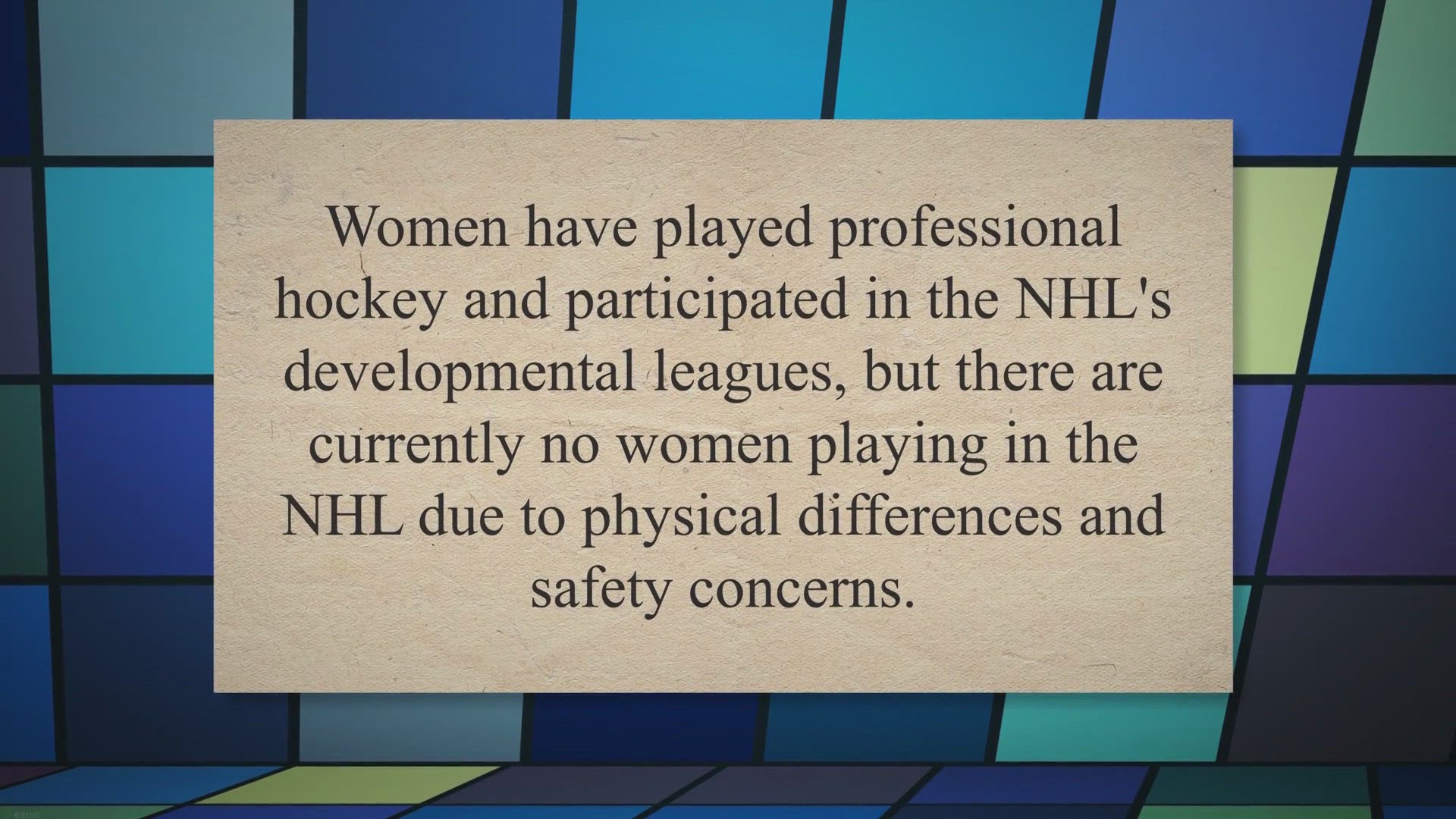 Women have played professional hockey and participated in the NHL's developmental leagues, but there are currently no women playing in the NHL due to physical differences and safety concerns.

ezoic